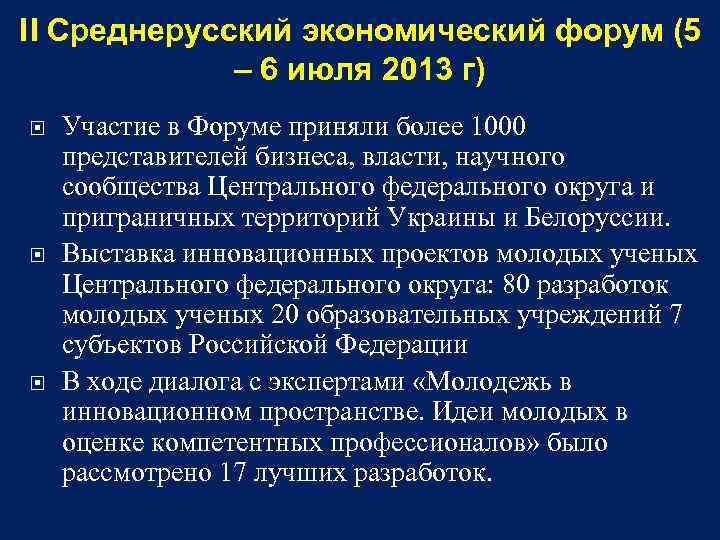 II Среднерусский экономический форум (5 – 6 июля 2013 г)

Участие в Форуме приняли более 1000 представителей бизнеса, власти, научного сообщества Центрального федерального округа и приграничных территорий Украины и Белоруссии.

Выставка инновационных проектов молодых ученых Центрального федерального округа: 80 разработок молодых ученых 20 образовательных учреждений 7 субъектов Российской Федерации

В ходе диалога с экспертами «Молодежь в инновационном пространстве. Идеи молодых в оценке компетентных профессионалов» было рассмотрено 17 лучших разработок.